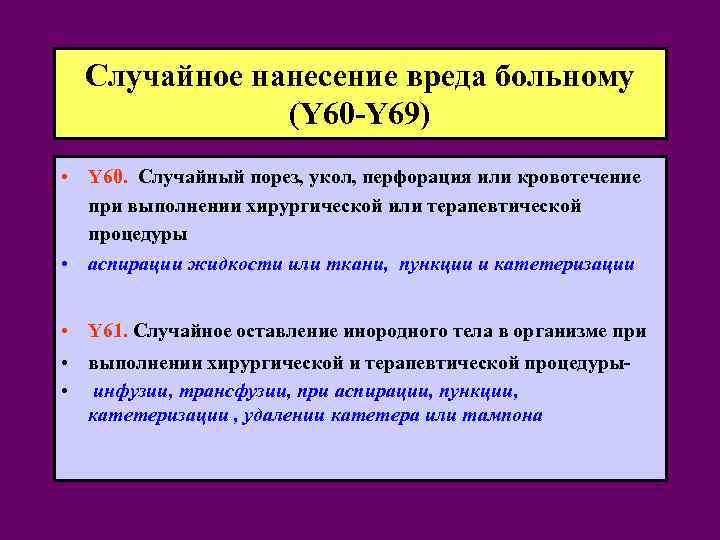 Случайное нанесение вреда больному (Y60-Y69)

• Y60. Случайный порез, укол, перфорация или кровотечение при выполнении хирургической или терапевтической процедуры
• аспирации жидкости или ткани, пункции и катетеризации

• Y61. Случайное оставление инородного тела в организме при
• выполнении хирургической и терапевтической процедуры-
• инфузии, трансфузии, при аспирации, пункции, катетеризации , удалении катетера или тампона